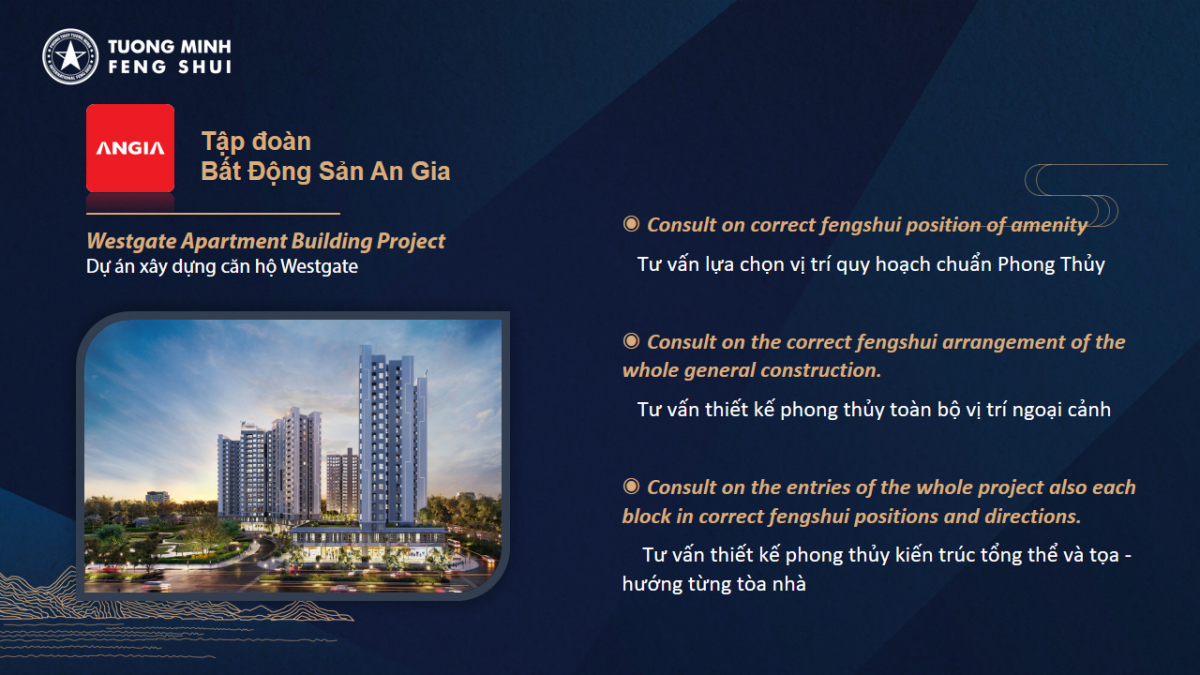 TUONG MINH
FENG SHUI

ANGIA

Tập đoàn
Bất Động Sản An Gia

Westgate Apartment Building Project
Dự án xây dựng căn hộ Westgate

◉ Consult on correct fengshui position of amenity
Tư vấn lựa chọn vị trí quy hoạch chuẩn Phong Thủy

◉ Consult on the correct fengshui arrangement of the whole general construction.
Tư vấn thiết kế phong thủy toàn bộ vị trí ngoại cảnh

◉ Consult on the entries of the whole project also each block in correct fengshui positions and directions.
Tư vấn thiết kế phong thủy kiến trúc tổng thể và tọa - hướng từng tòa nhà